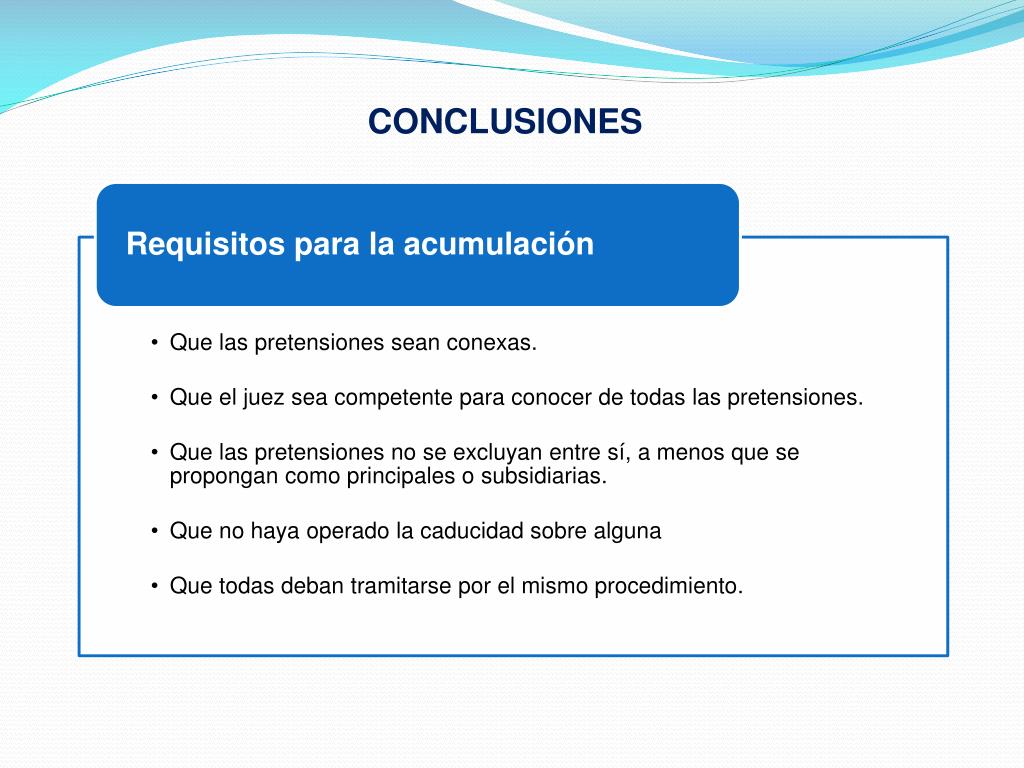 CONCLUSIONES

Requisitos para la acumulación

• Que las pretensiones sean conexas.

• Que el juez sea competente para conocer de todas las pretensiones.

• Que las pretensiones no se excluyan entre sí, a menos que se propongan como principales o subsidiarias.

• Que no haya operado la caducidad sobre alguna

• Que todas deban tramitarse por el mismo procedimiento.